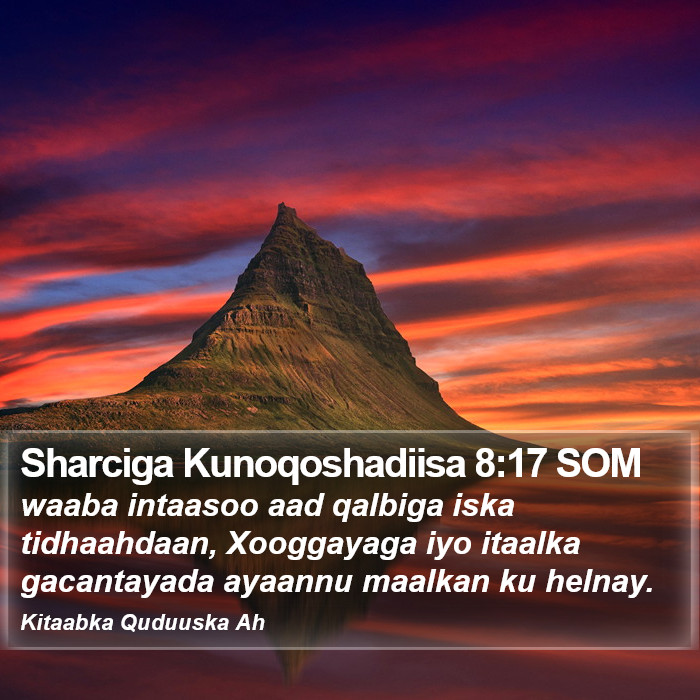 Sharciga Kunoqoshadiisa 8:17 SOM

waaba intaasoo aad qalbiga iska tidhaahdaan, Xooggayaga iyo itaalka gacantayada ayaannu maalkan ku helnay.

Kitaabka Quduuska Ah